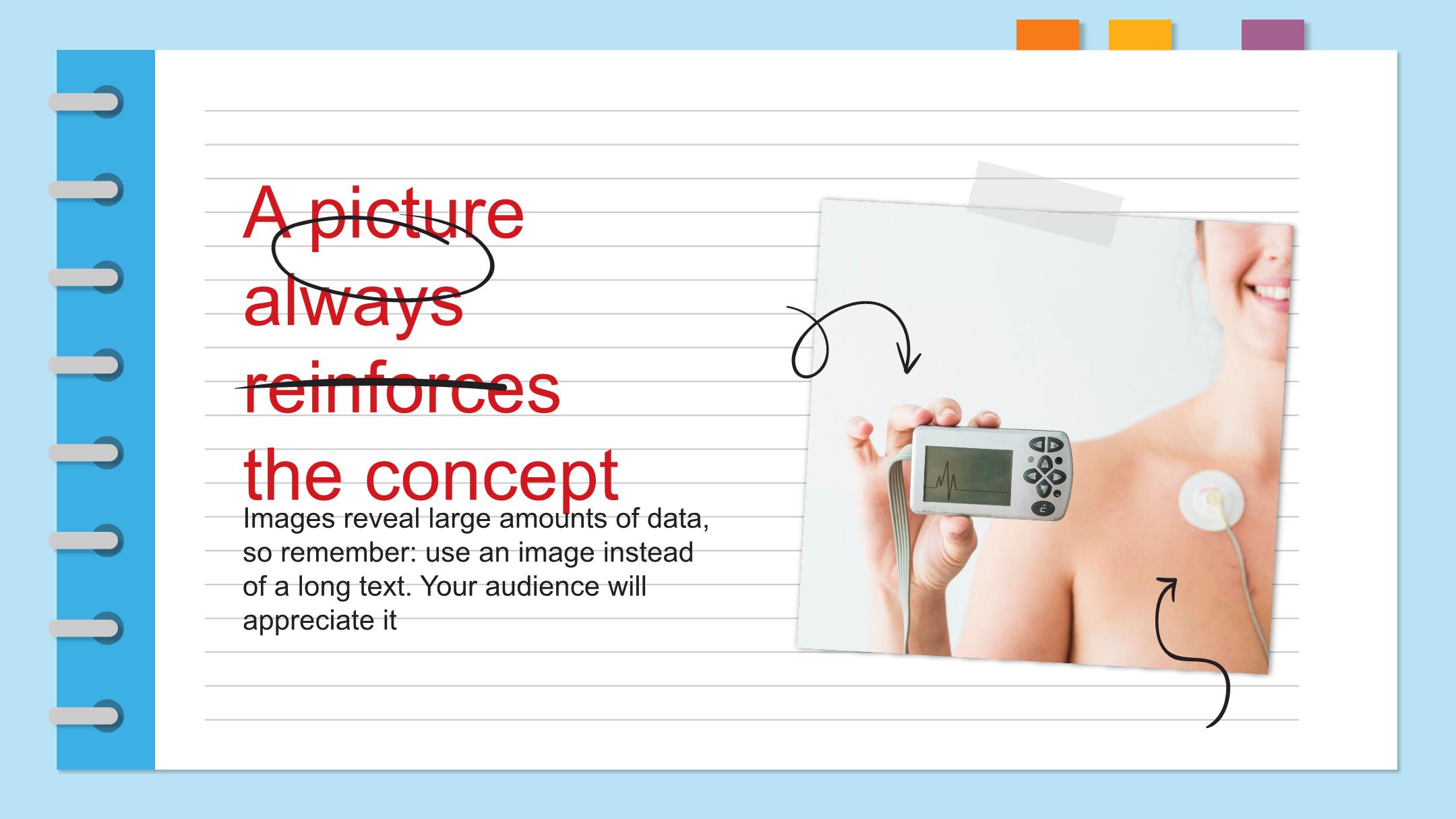 A picture always reinforces the concept

Images reveal large amounts of data, so remember: use an image instead of a long text. Your audience will appreciate it